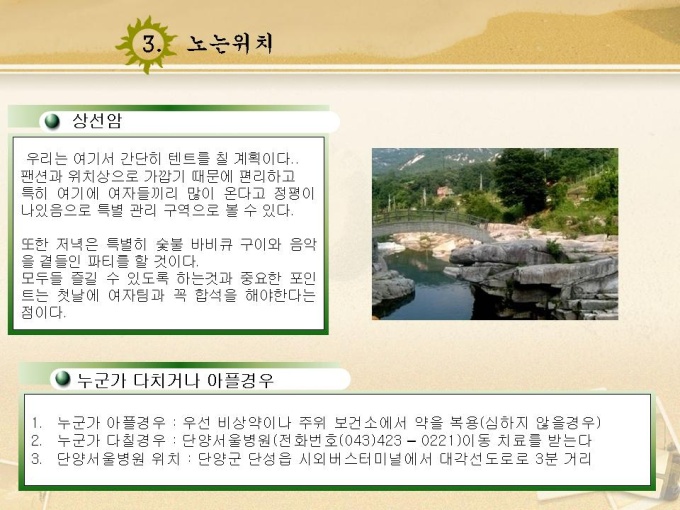 3. 노는위치

상선암

우리는 여기서 간단히 텐트를 칠 계획이다.. 팬션과 위치상으로 가깝기 때문에 편리하고 특히 여기에 여자들끼리 많이 온다고 정평이 나있음으로 특별 관리 구역으로 볼 수 있다.

또한 저녁은 특별히 숯불 바비큐 구이와 음악을 곁들인 파티를 할 것이다.
모두들 즐길 수 있도록 하는것과 중요한 포인트는 첫날에 여자팀과 꼭 합석을 해야한다는 점이다.

누군가 다치거나 아플경우

1. 누군가 아플경우 : 우선 비상약이나 주위 보건소에서 약을 복용(심하지 않을경우)
2. 누군가 다칠경우 : 단양서울병원(전화번호(043)423 – 0221)이동 치료를 받는다
3. 단양서울병원 위치 : 단양군 단성읍 시외버스터미널에서 대각선도로로 3분 거리